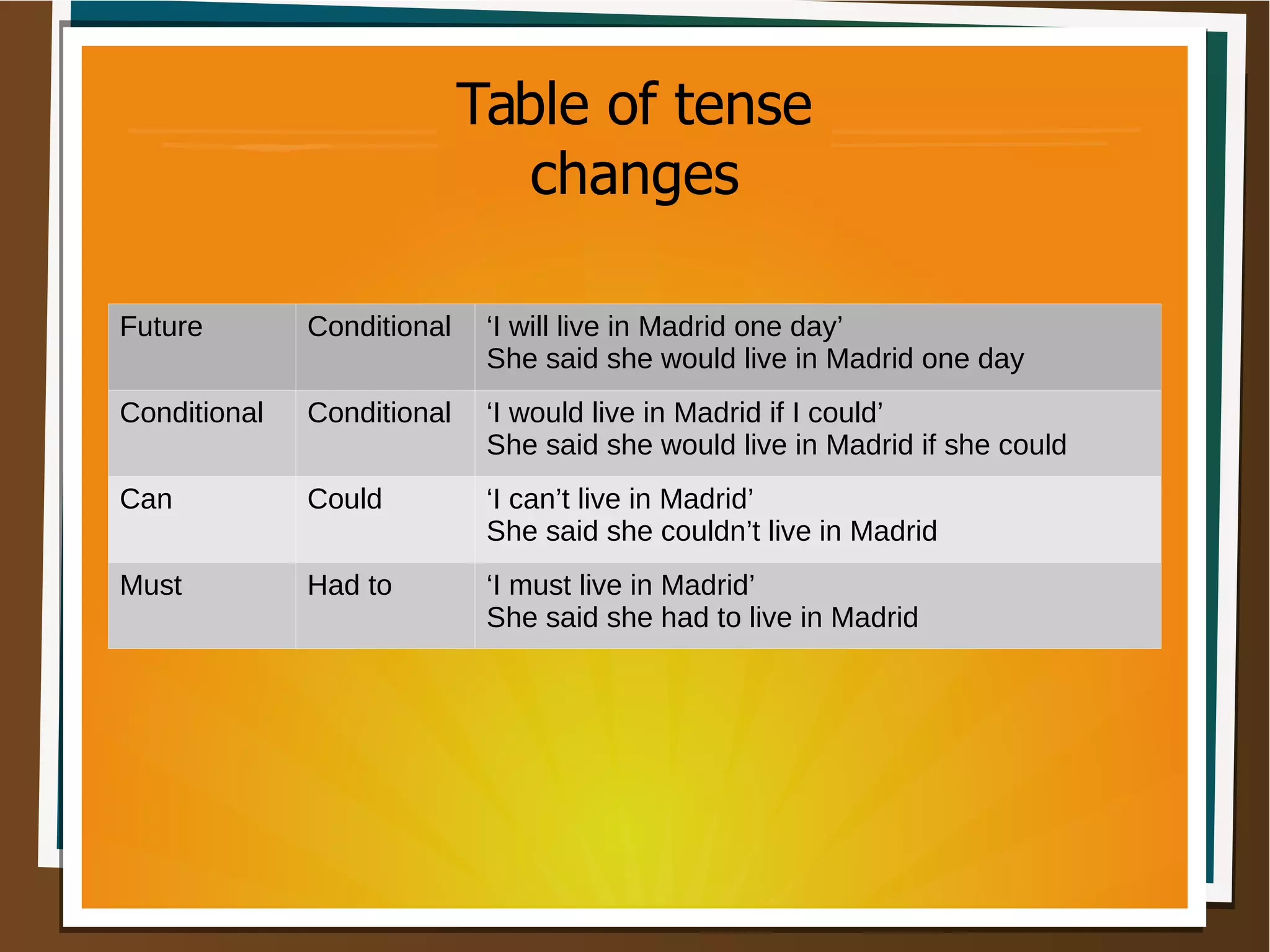 Table of tense changes

| Future | Conditional | ‘I will live in Madrid one day’ She said she would live in Madrid one day |
|---|---|---|
| Conditional | Conditional | ‘I would live in Madrid if I could’ She said she would live in Madrid if she could |
| Can | Could | ‘I can’t live in Madrid’ She said she couldn’t live in Madrid |
| Must | Had to | ‘I must live in Madrid’ She said she had to live in Madrid |